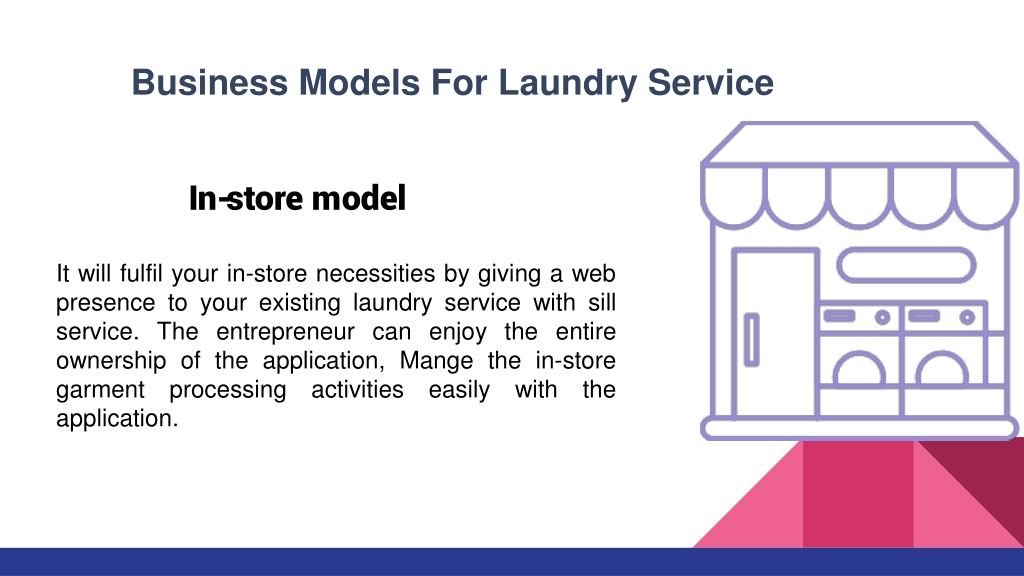 Business Models For Laundry Service

In-store model

It will fulfil your in-store necessities by giving a web presence to your existing laundry service with sill service. The entrepreneur can enjoy the entire ownership of the application, Mange the in-store garment processing activities easily with the application.